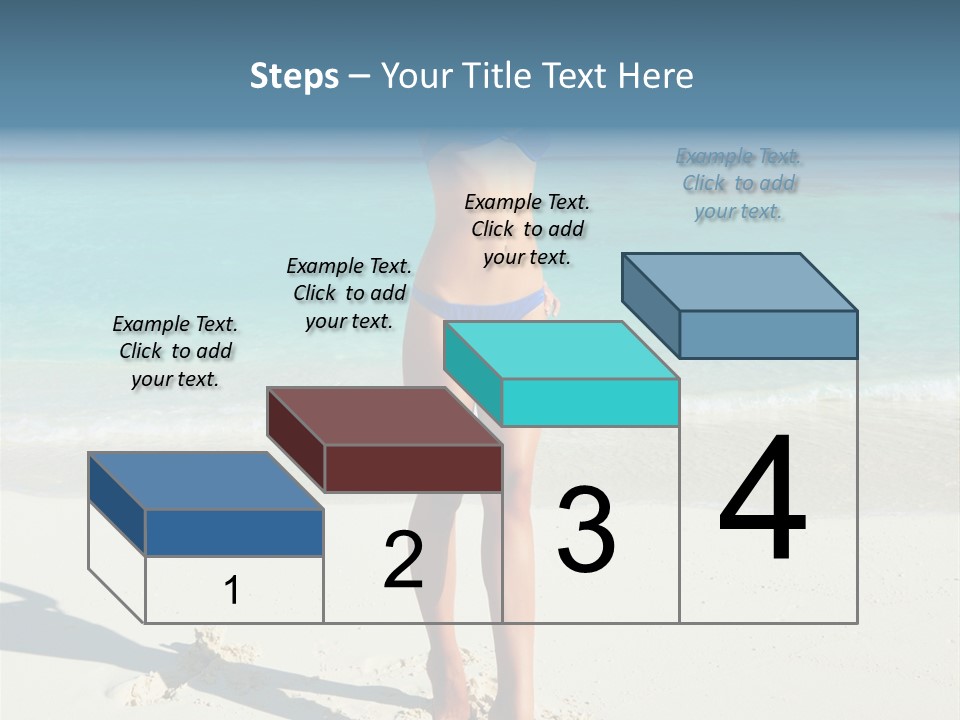 Steps – Your Title Text Here

Example Text. Click to add your text.

Example Text. Click to add your text.

Example Text. Click to add your text.

Example Text. Click to add your text.

1

2

3

4